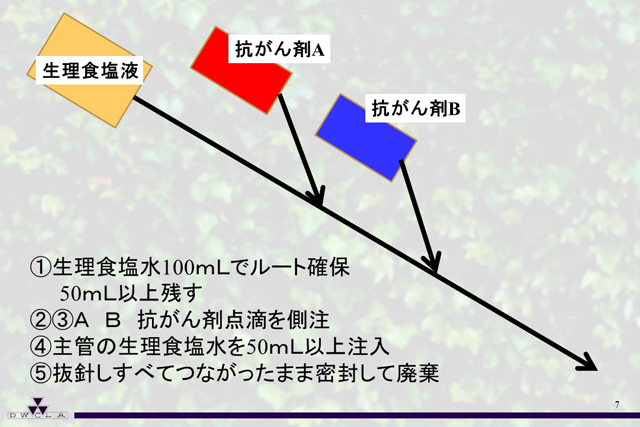 生理食塩液

抗がん剤A

抗がん剤B

①生理食塩水100mLでルート確保
50mL以上残す
②③A　B　抗がん剤点滴を側注
④主管の生理食塩水を50mL以上注入
⑤抜針しすべてつながったまま密封して廃棄

DWCLA

7